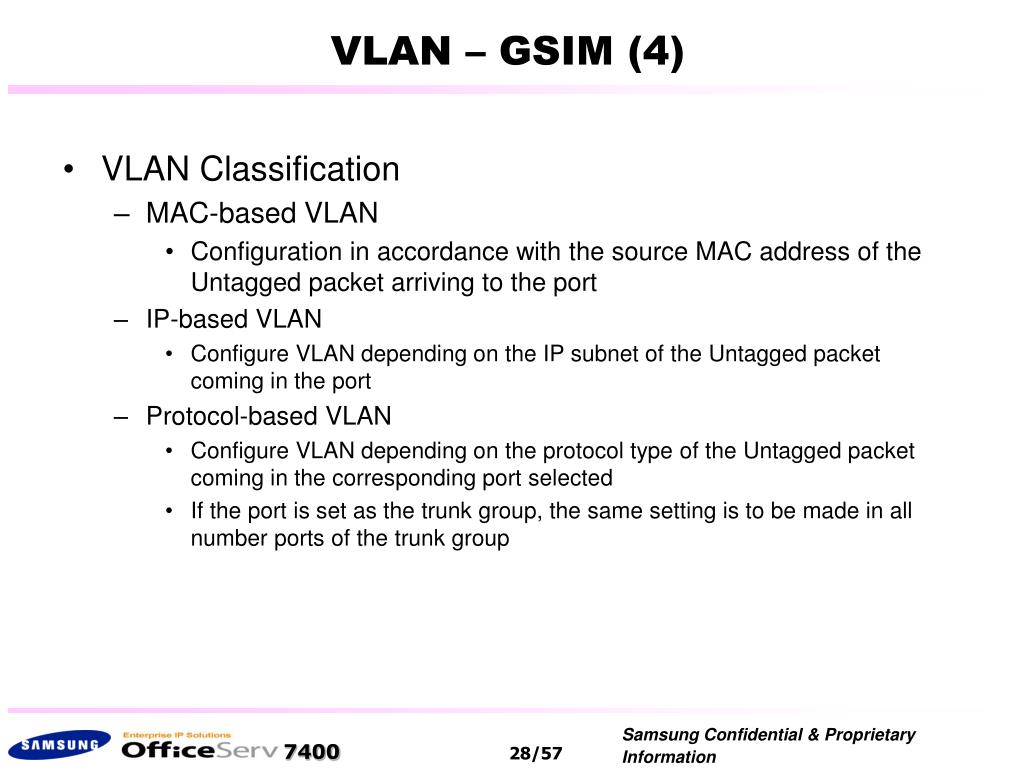 VLAN – GSIM (4)

• VLAN Classification
– MAC-based VLAN
• Configuration in accordance with the source MAC address of the Untagged packet arriving to the port
– IP-based VLAN
• Configure VLAN depending on the IP subnet of the Untagged packet coming in the port
– Protocol-based VLAN
• Configure VLAN depending on the protocol type of the Untagged packet coming in the corresponding port selected
• If the port is set as the trunk group, the same setting is to be made in all number ports of the trunk group

SAMSUNG Enterprise IP Solutions OfficeServ 7400

28/57

Samsung Confidential & Proprietary Information